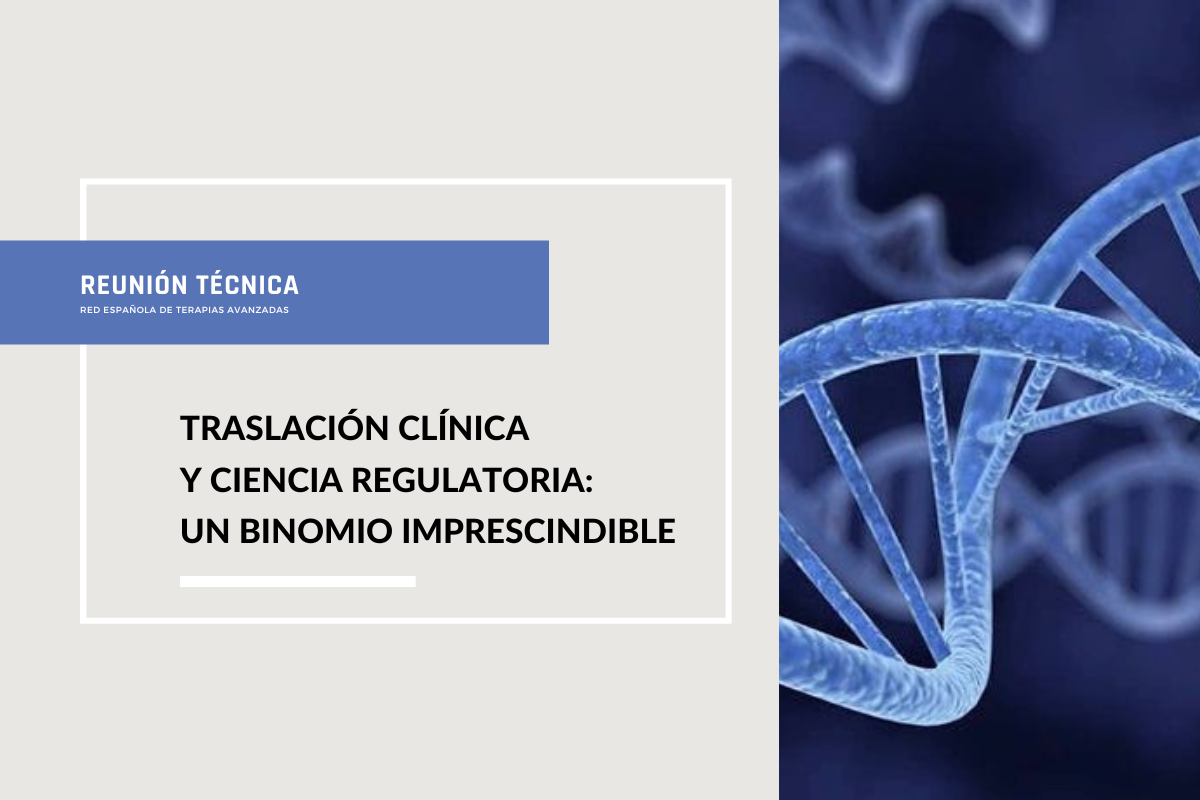 REUNIÓN TÉCNICA
RED ESPAÑOLA DE TERAPIAS AVANZADAS

TRASLACIÓN CLÍNICA
Y CIENCIA REGULATORIA:
UN BINOMIO IMPRESCINDIBLE